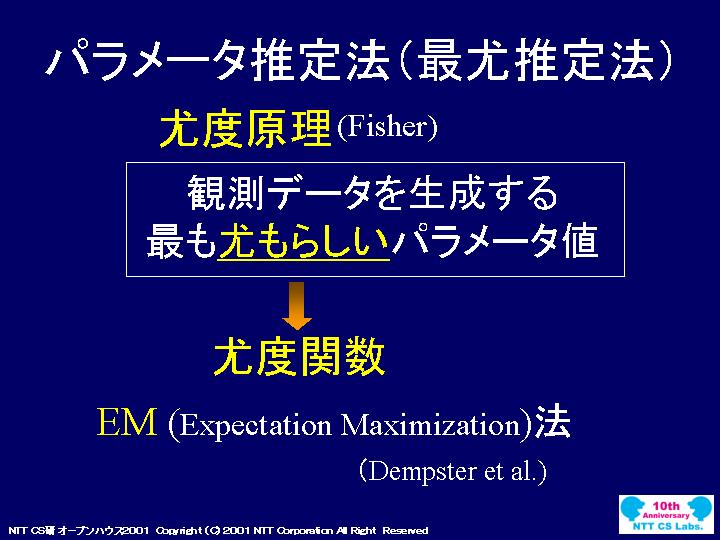 パラメータ推定法（最尤推定法）

尤度原理 (Fisher)

観測データを生成する
最も尤もらしいパラメータ値

尤度関数

EM (Expectation Maximization)法

（Dempster et al.)

NTT CS研 オープンハウス2001 Copyright (C) 2001 NTT Corporation All Right Reserved

10th Anniversary NTT CS Labs.